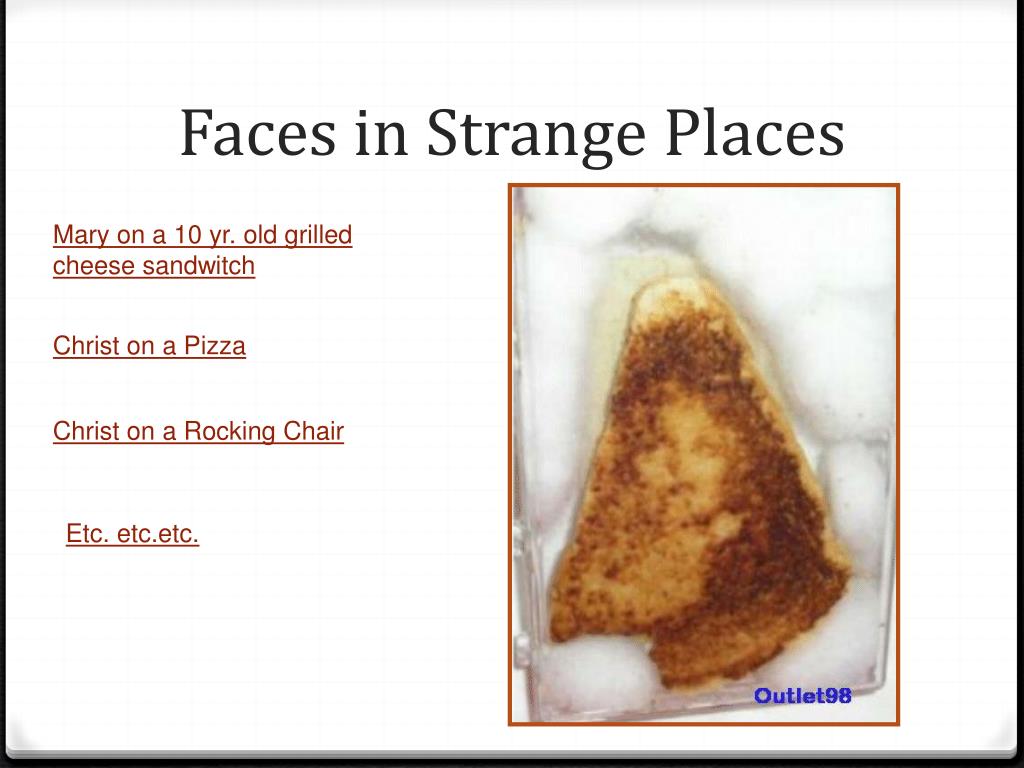 Faces in Strange Places

Mary on a 10 yr. old grilled cheese sandwitch

Christ on a Pizza

Christ on a Rocking Chair

Etc. etc.etc.

Outlet98